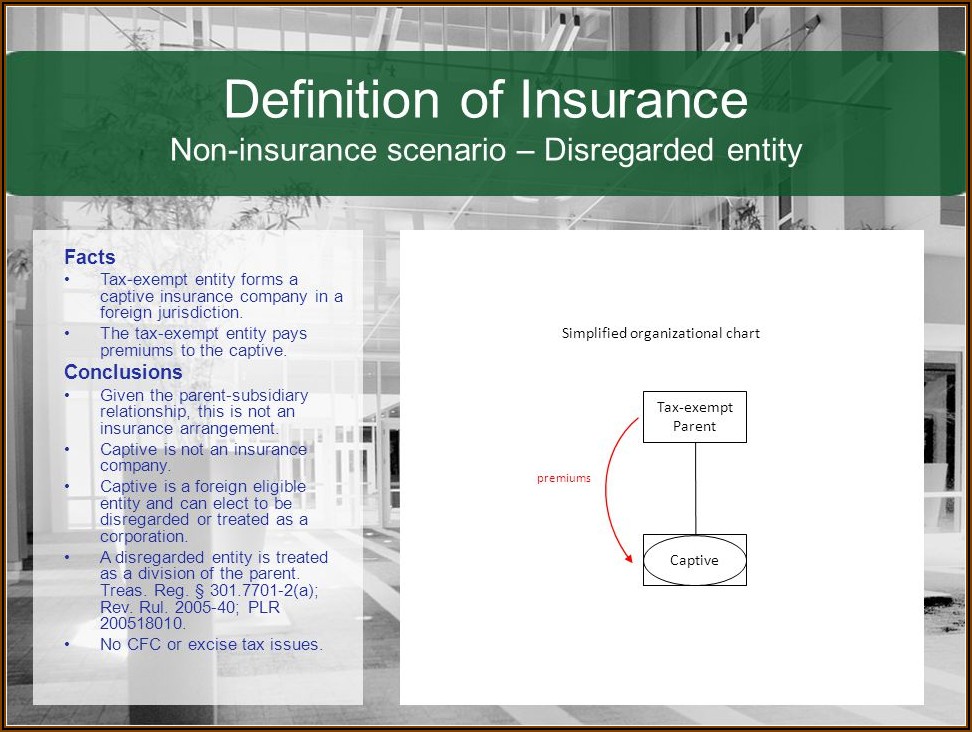 Definition of Insurance
Non-insurance scenario – Disregarded entity

Facts
• Tax-exempt entity forms a captive insurance company in a foreign jurisdiction.
• The tax-exempt entity pays premiums to the captive.

Conclusions
• Given the parent-subsidiary relationship, this is not an insurance arrangement.
• Captive is not an insurance company.
• Captive is a foreign eligible entity and can elect to be disregarded or treated as a corporation.
• A disregarded entity is treated as a division of the parent. Treas. Reg. § 301.7701-2(a); Rev. Rul. 2005-40; PLR 200518010.
• No CFC or excise tax issues.

Simplified organizational chart

Tax-exempt Parent

premiums

Captive